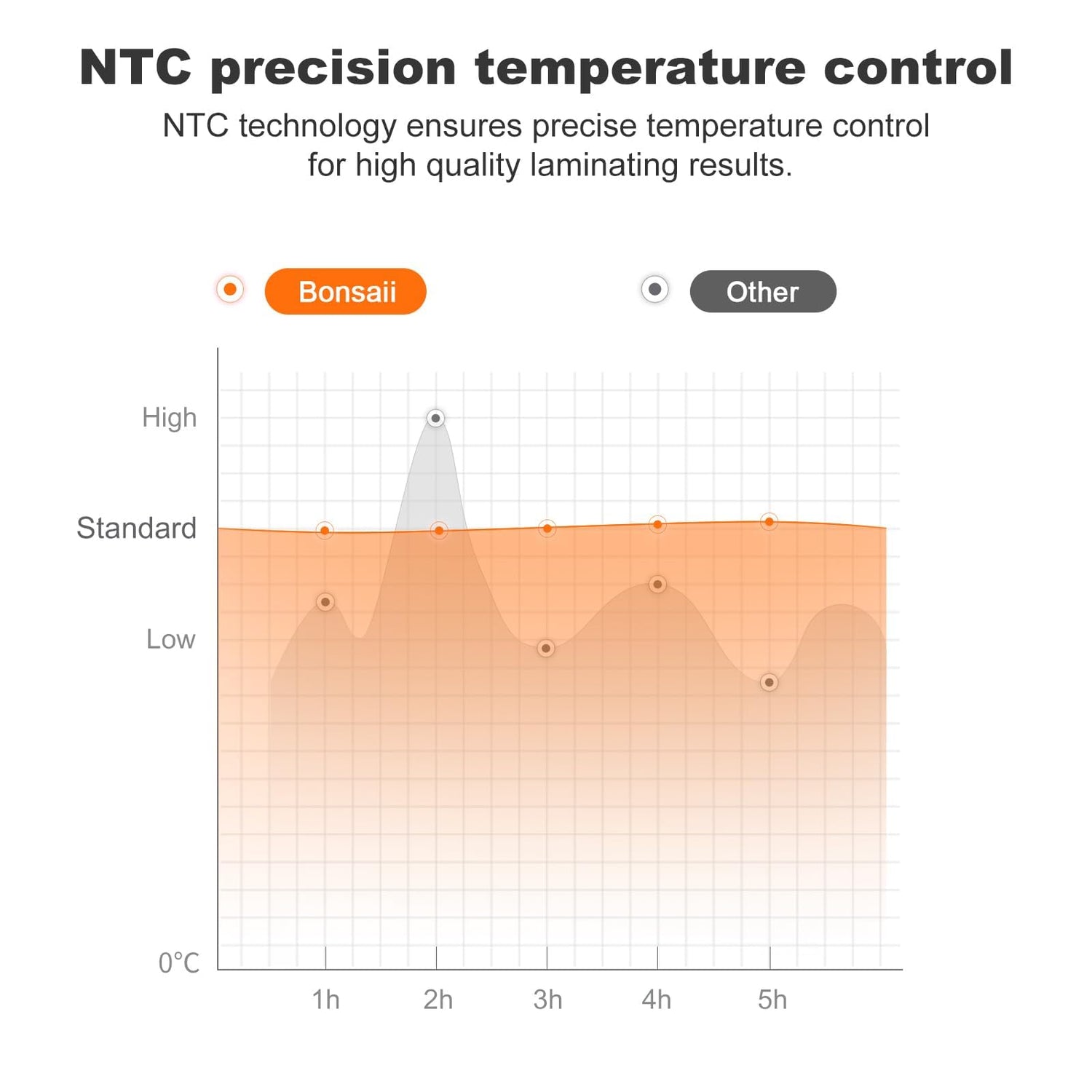 NTC precision temperature control

NTC technology ensures precise temperature control for high quality laminating results.

Bonsaii

Other

High

Standard

Low

0°C

1h

2h

3h

4h

5h